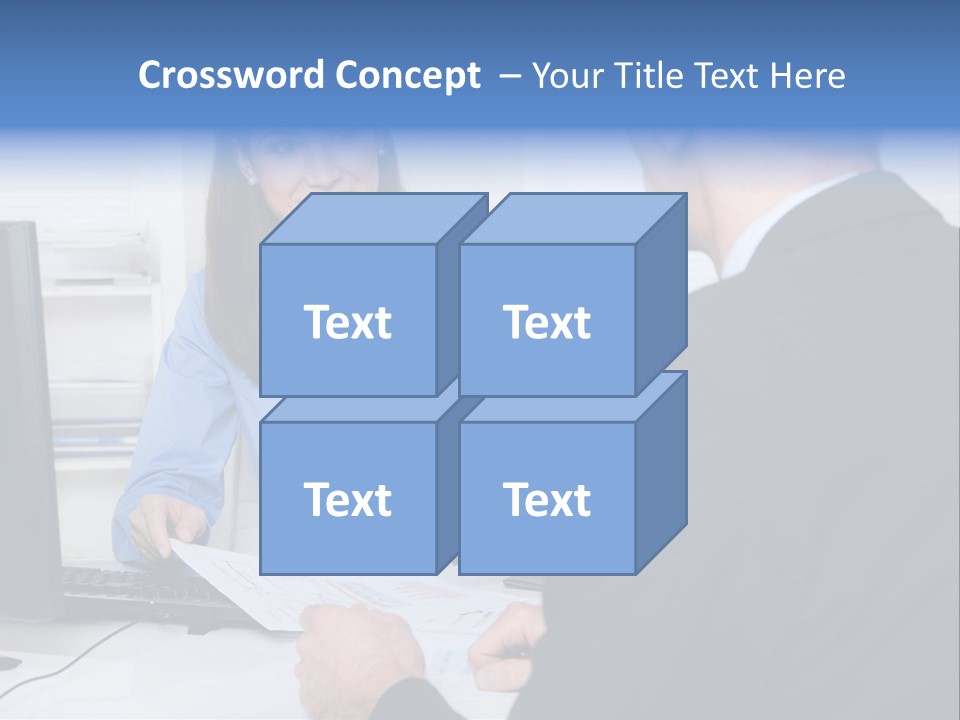 Crossword Concept – Your Title Text Here

Text

Text

Text

Text